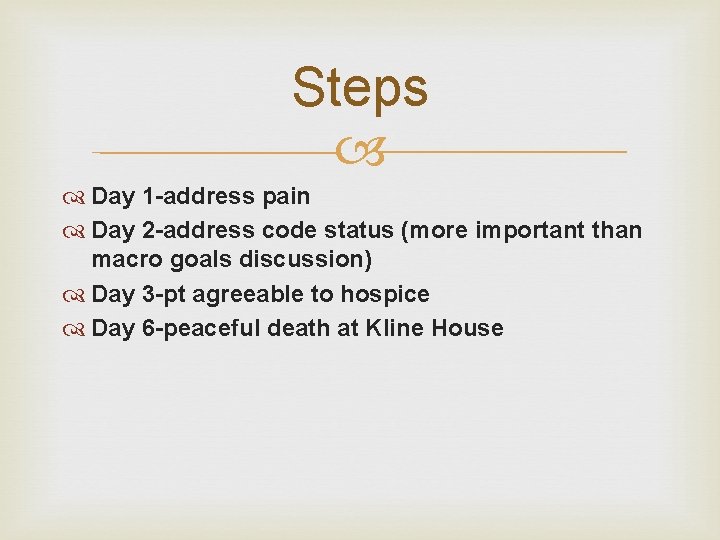 Steps

Day 1-address pain
Day 2-address code status (more important than macro goals discussion)
Day 3-pt agreeable to hospice
Day 6-peaceful death at Kline House